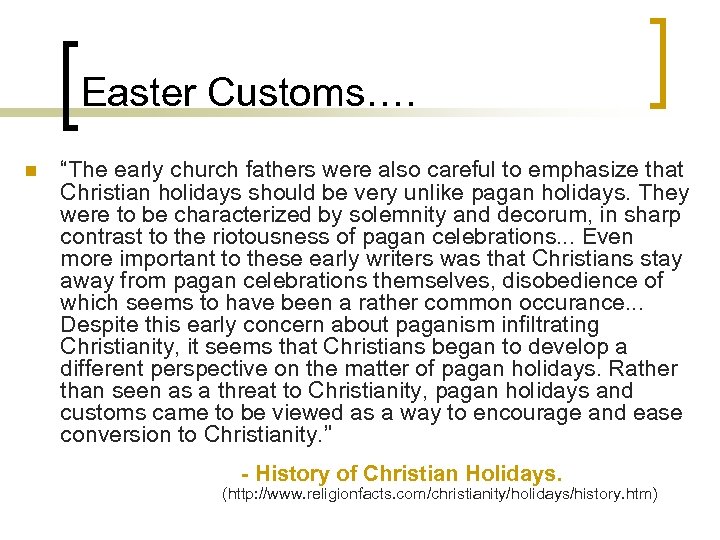 Easter Customs….

“The early church fathers were also careful to emphasize that Christian holidays should be very unlike pagan holidays. They were to be characterized by solemnity and decorum, in sharp contrast to the riotousness of pagan celebrations... Even more important to these early writers was that Christians stay away from pagan celebrations themselves, disobedience of which seems to have been a rather common occurance... Despite this early concern about paganism infiltrating Christianity, it seems that Christians began to develop a different perspective on the matter of pagan holidays. Rather than seen as a threat to Christianity, pagan holidays and customs came to be viewed as a way to encourage and ease conversion to Christianity.”

- History of Christian Holidays.
(http://www.religionfacts.com/christianity/holidays/history.htm)